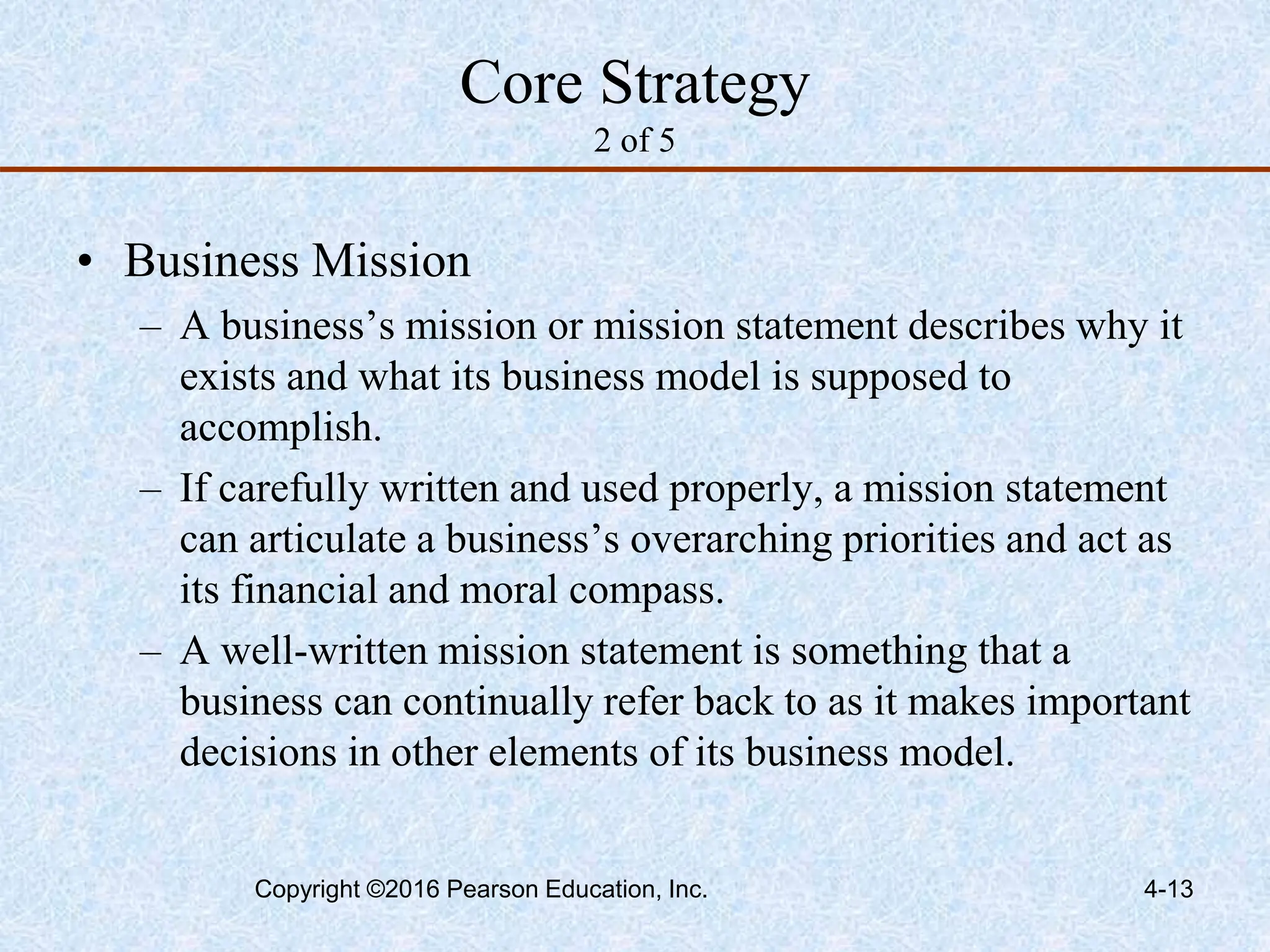 Core Strategy
2 of 5

• Business Mission
– A business’s mission or mission statement describes why it exists and what its business model is supposed to accomplish.
– If carefully written and used properly, a mission statement can articulate a business’s overarching priorities and act as its financial and moral compass.
– A well-written mission statement is something that a business can continually refer back to as it makes important decisions in other elements of its business model.

Copyright ©2016 Pearson Education, Inc.

4-13